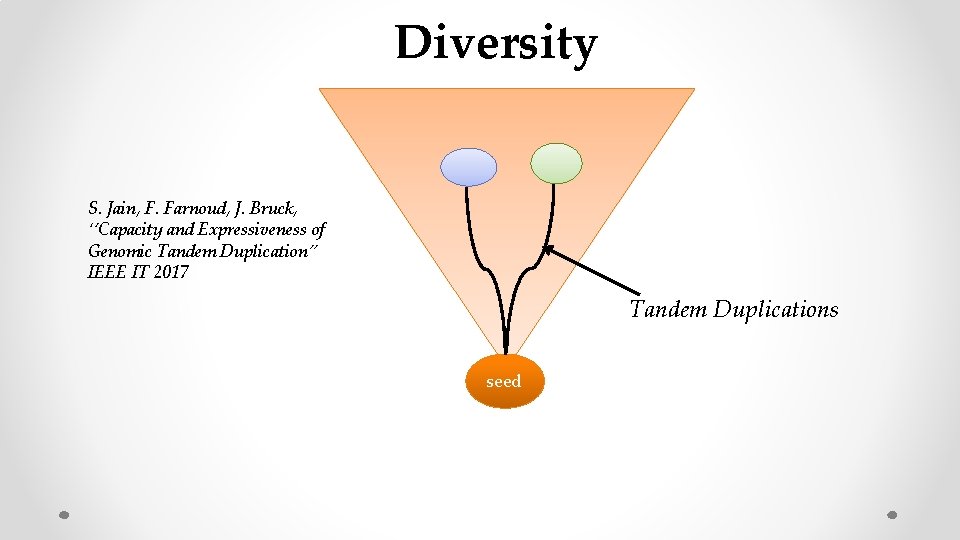 Diversity

S. Jain, F. Farnoud, J. Bruck, "Capacity and Expressiveness of Genomic Tandem Duplication" IEEE IT 2017

Tandem Duplications

seed